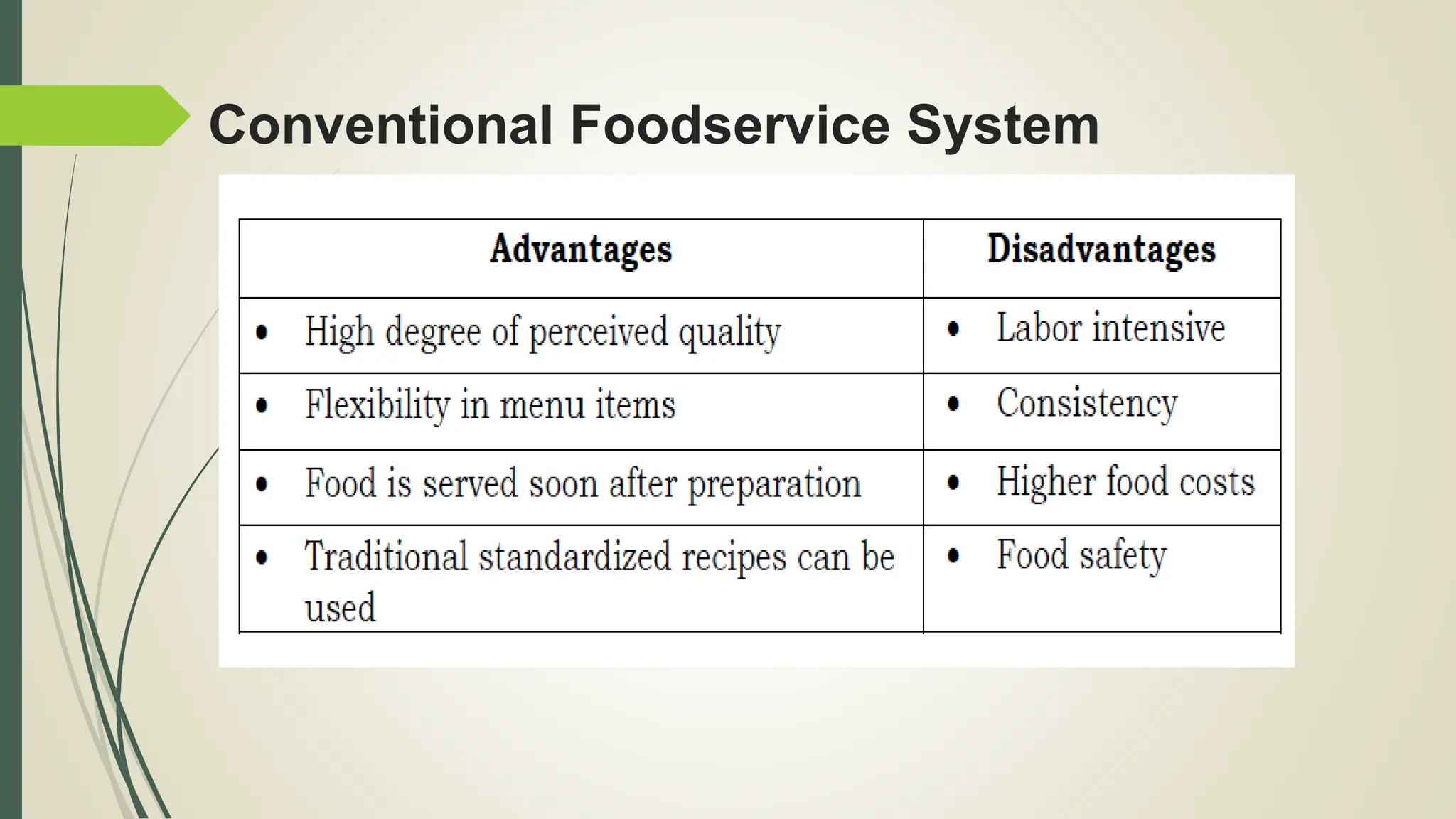 Conventional Foodservice System

| Advantages | Disadvantages |
|---|---|
| • High degree of perceived quality | • Labor intensive |
| • Flexibility in menu items | • Consistency |
| • Food is served soon after preparation | • Higher food costs |
| • Traditional standardized recipes can be used | • Food safety |